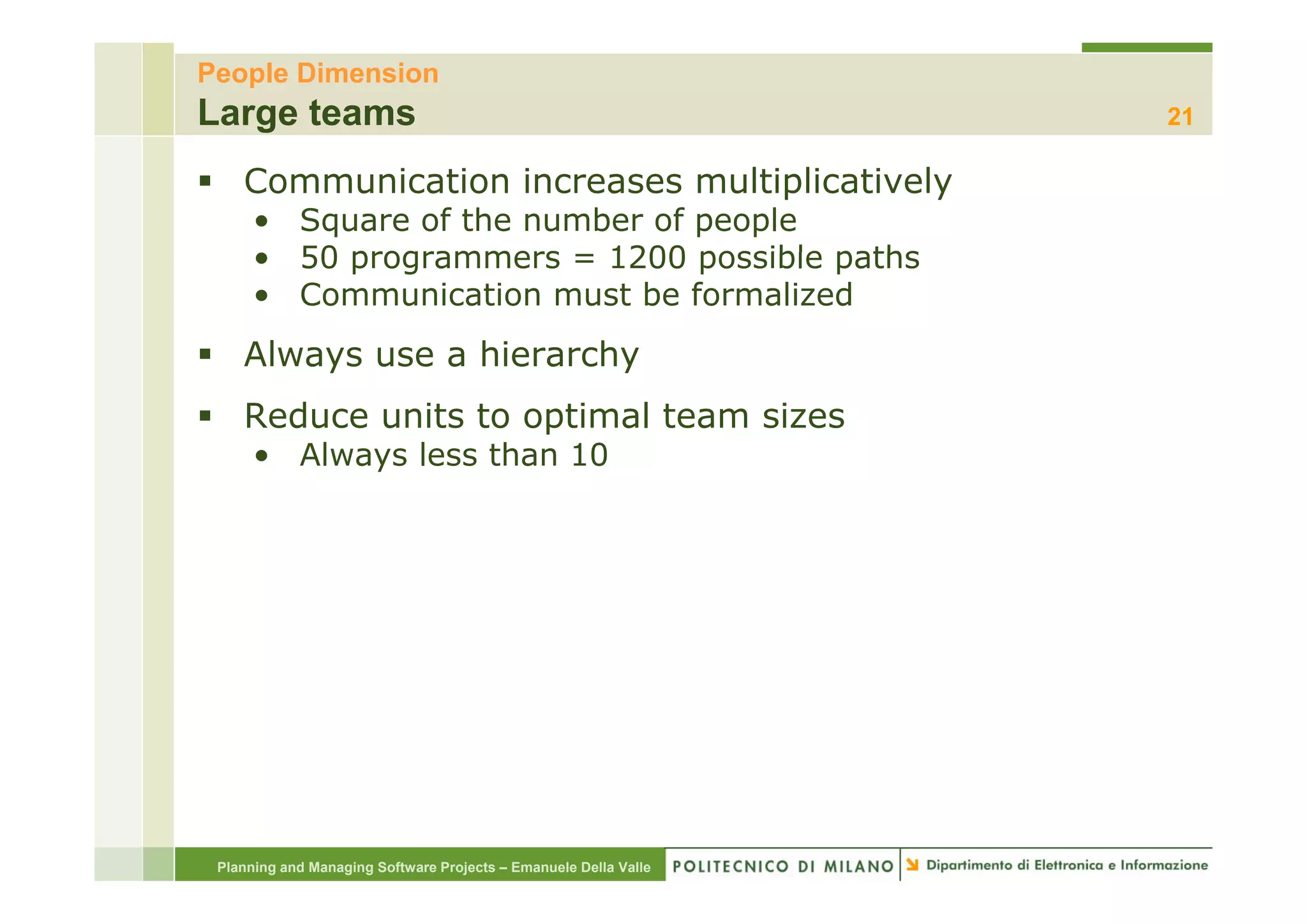 People Dimension
Large teams
21

▪ Communication increases multiplicatively
• Square of the number of people
• 50 programmers = 1200 possible paths
• Communication must be formalized

▪ Always use a hierarchy

▪ Reduce units to optimal team sizes
• Always less than 10

Planning and Managing Software Projects – Emanuele Della Valle
POLITECNICO DI MILANO
Dipartimento di Elettronica e Informazione